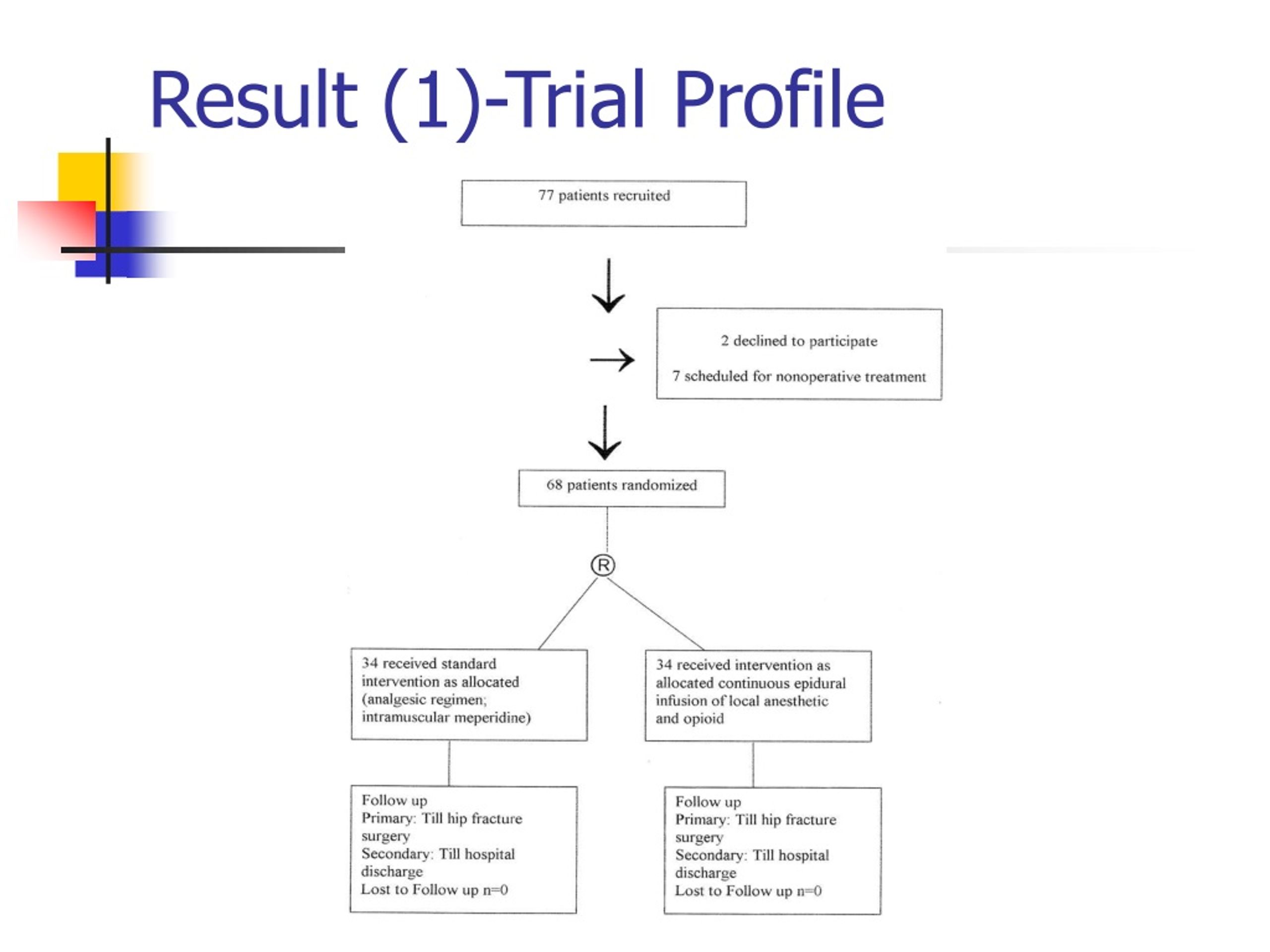 Result (1)-Trial Profile

77 patients recruited

2 declined to participate

7 scheduled for nonoperative treatment

68 patients randomized

R

34 received standard intervention as allocated (analgesic regimen; intramuscular meperidine)

34 received intervention as allocated continuous epidural infusion of local anesthetic and opioid

Follow up
Primary: Till hip fracture surgery
Secondary: Till hospital discharge
Lost to Follow up n=0

Follow up
Primary: Till hip fracture surgery
Secondary: Till hospital discharge
Lost to Follow up n=0